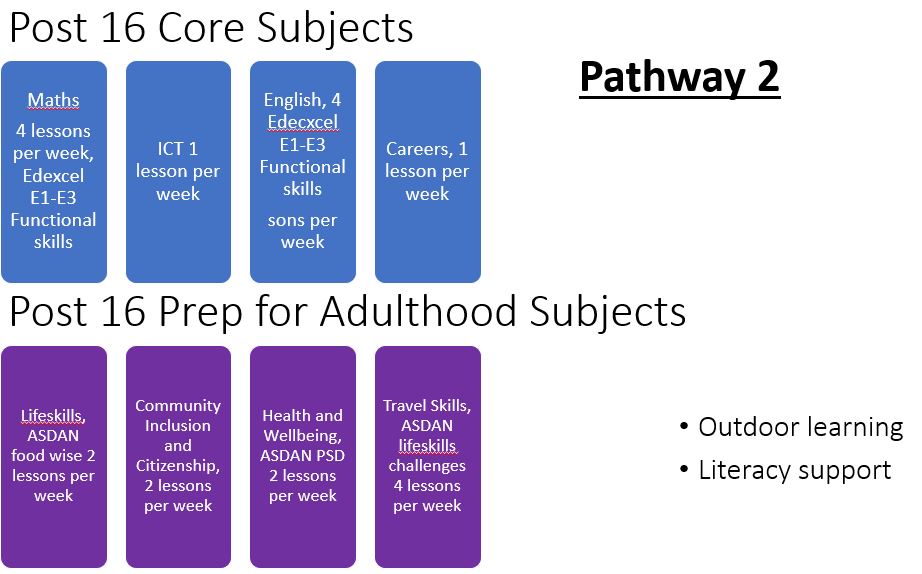 Post 16 Core Subjects

Pathway 2

Maths
4 lessons per week, Edexcel E1-E3 Functional skills

ICT 1 lesson per week

English, 4 Edecxcel E1-E3 Functional skills
sons per week

Careers, 1 lesson per week

Post 16 Prep for Adulthood Subjects

Lifeskills, ASDAN food wise 2 lessons per week

Community Inclusion and Citizenship, 2 lessons per week

Health and Wellbeing, ASDAN PSD 2 lessons per week

Travel Skills, ASDAN lifeskills challenges 4 lessons per week

• Outdoor learning
• Literacy support